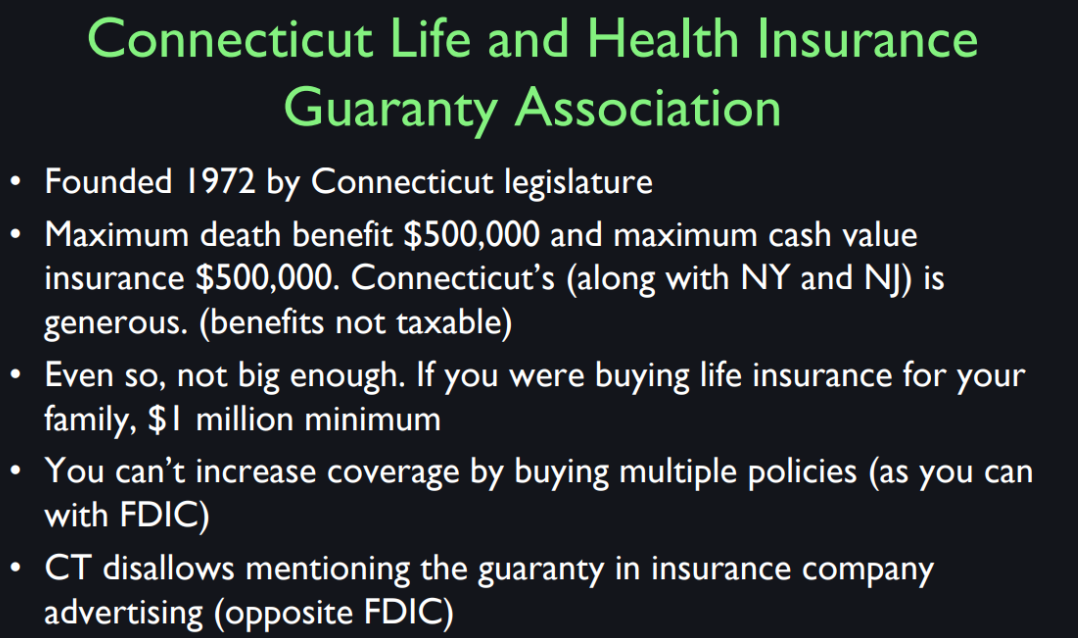 Connecticut Life and Health Insurance Guaranty Association

• Founded 1972 by Connecticut legislature
• Maximum death benefit \$500,000 and maximum cash value insurance \$500,000. Connecticut's (along with NY and NJ) is generous. (benefits not taxable)
• Even so, not big enough. If you were buying life insurance for your family, \$1 million minimum
• You can't increase coverage by buying multiple policies (as you can with FDIC)
• CT disallows mentioning the guaranty in insurance company advertising (opposite FDIC)